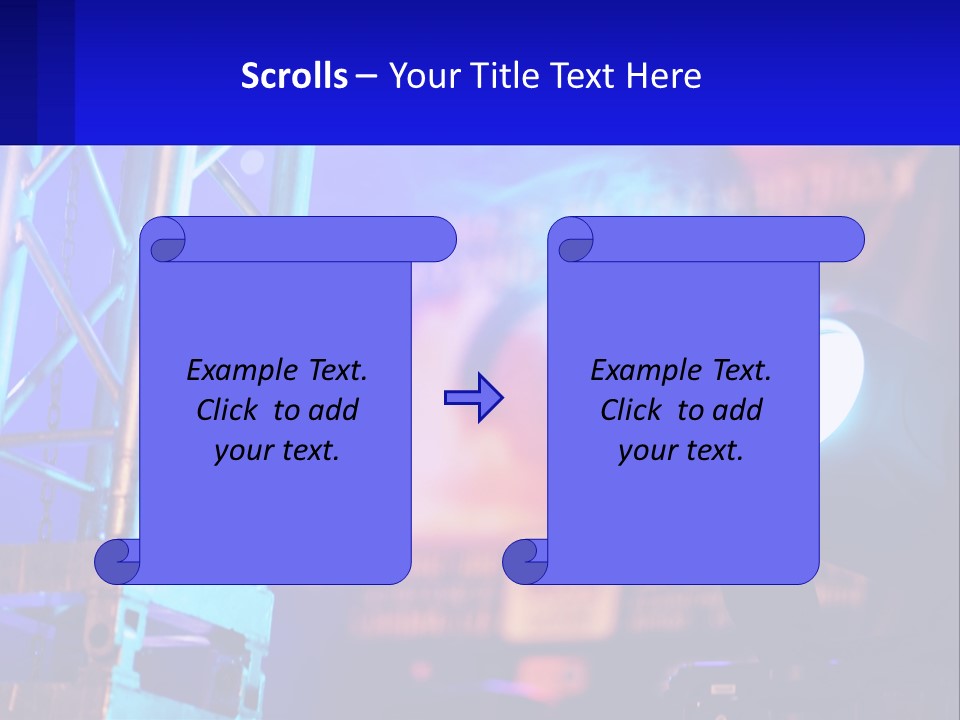 Scrolls – Your Title Text Here

Example Text. Click to add your text.

Example Text. Click to add your text.